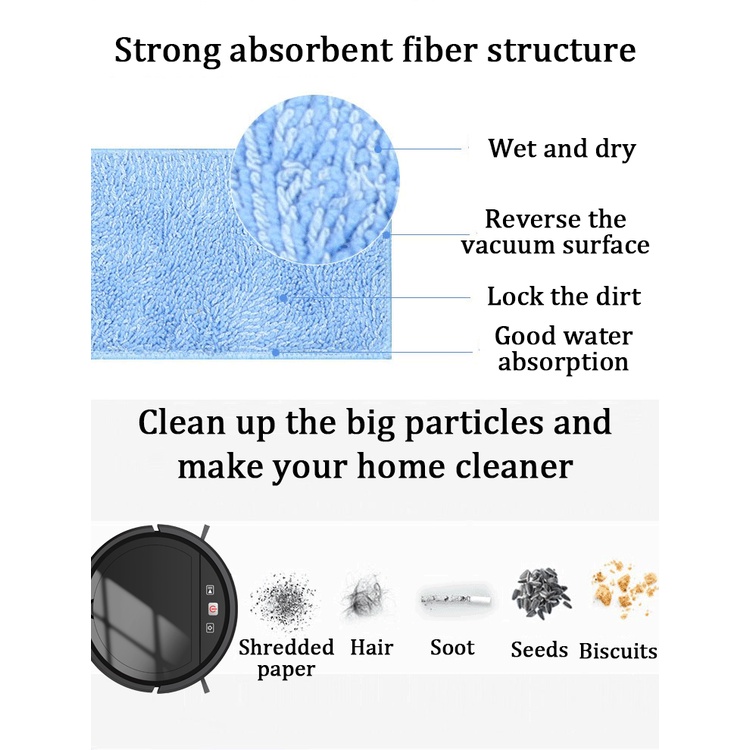 Strong absorbent fiber structure

Wet and dry

Reverse the vacuum surface

Lock the dirt

Good water absorption

Clean up the big particles and make your home cleaner

Shredded paper

Hair

Soot

Seeds

Biscuits